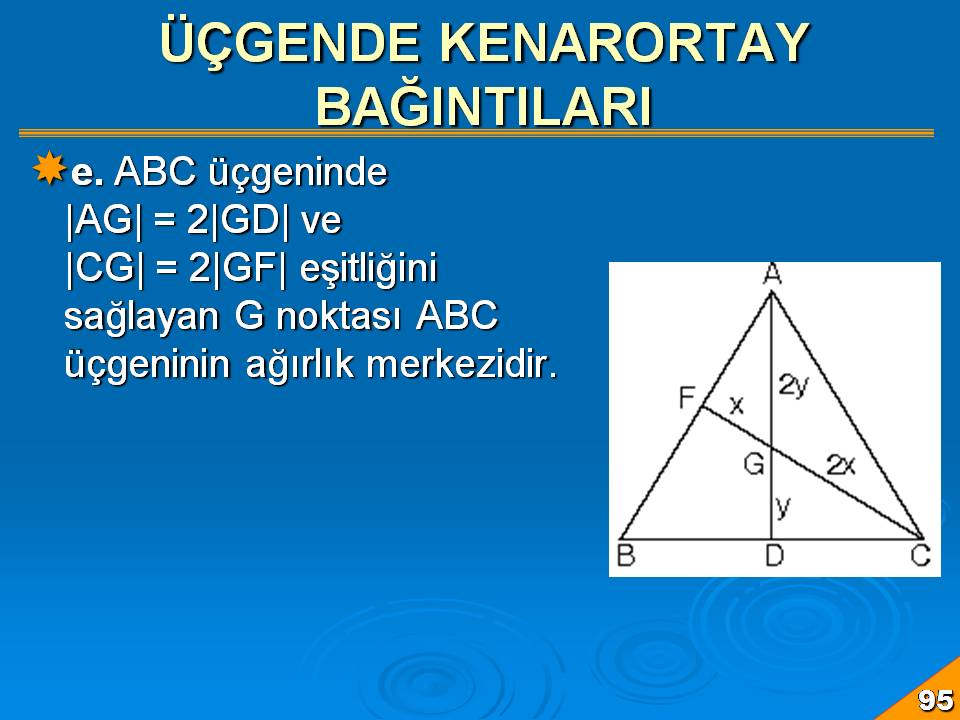 ÜÇGENDE KENARORTAY BAĞINTILARI

e. ABC üçgeninde $|AG| = 2|GD|$ ve $|CG| = 2|GF|$ eşitliğini sağlayan G noktası ABC üçgeninin ağırlık merkezidir.

A
F
x
2y
G
2x
y
B
D
C

95